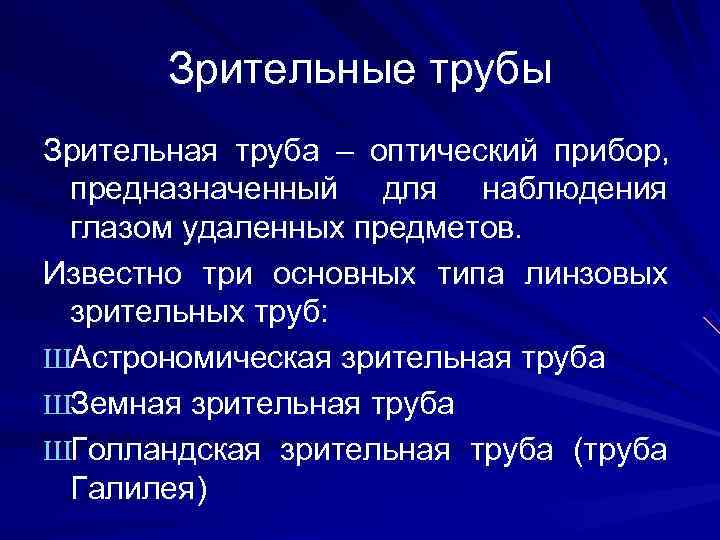 Зрительные трубы

Зрительная труба – оптический прибор, предназначенный для наблюдения глазом удаленных предметов.

Известно три основных типа линзовых зрительных труб:

ШАстрономическая зрительная труба

ШЗемная зрительная труба

ШГолландская зрительная труба (труба Галилея)